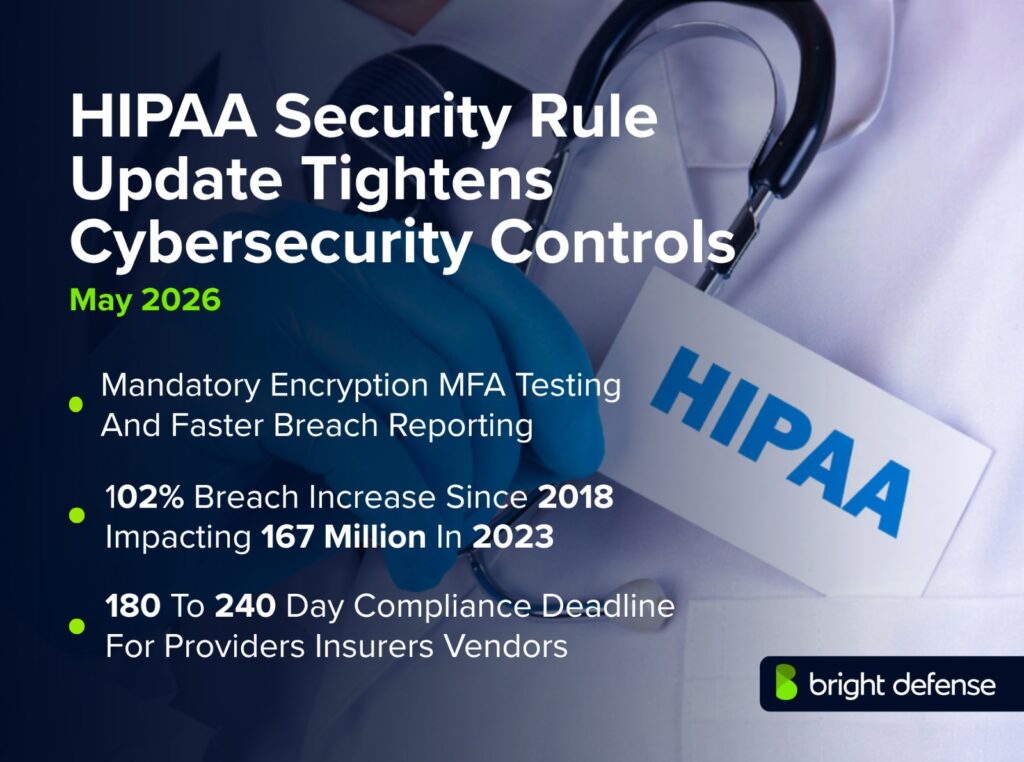 HIPAA Security Rule Update Tightens Cybersecurity Controls

May 2026

Mandatory Encryption MFA Testing And Faster Breach Reporting

102% Breach Increase Since 2018 Impacting 167 Million In 2023

180 To 240 Day Compliance Deadline For Providers Insurers Vendors

HIPAA

bright defense